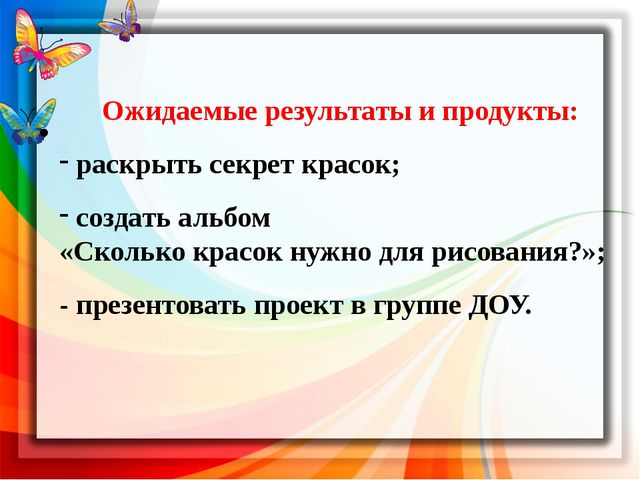 Ожидаемые результаты и продукты:

- раскрыть секрет красок;

- создать альбом «Сколько красок нужно для рисования?»;

- презентовать проект в группе ДОУ.